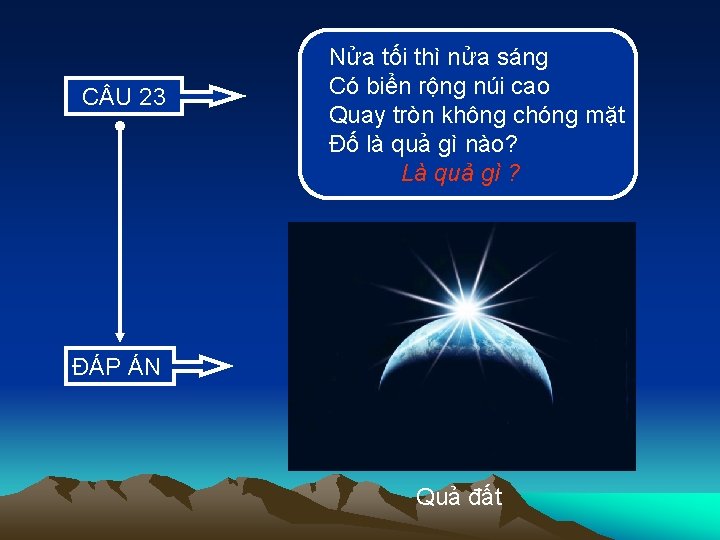 CÂU 23

Nửa tối thì nửa sáng
Có biển rộng núi cao
Quay tròn không chóng mặt
Đố là quả gì nào?
Là quả gì ?

ĐÁP ÁN

Quả đất